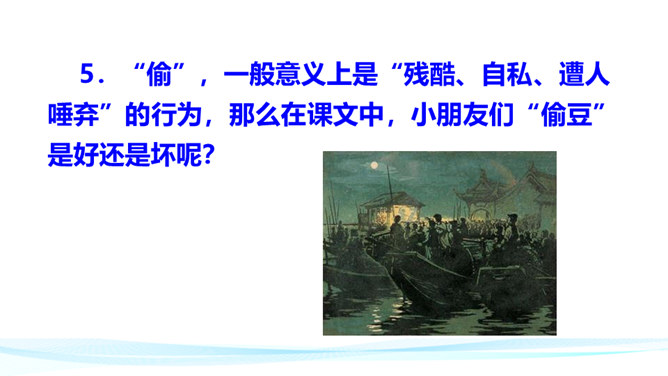 5．“偷”，一般意义上是“残酷、自私、遭人唾弃”的行为，那么在课文中，小朋友们“偷豆”是好还是坏呢?